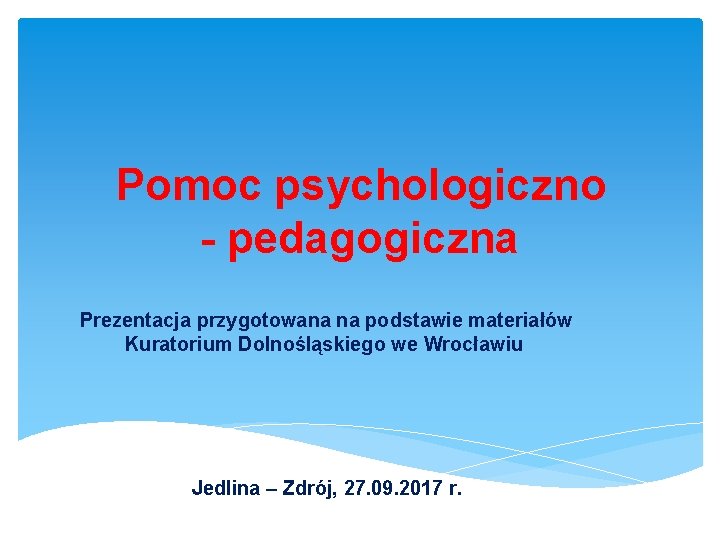 Pomoc psychologiczno - pedagogiczna

Prezentacja przygotowana na podstawie materiałów Kuratorium Dolnośląskiego we Wrocławiu

Jedlina – Zdrój, 27.09.2017 r.